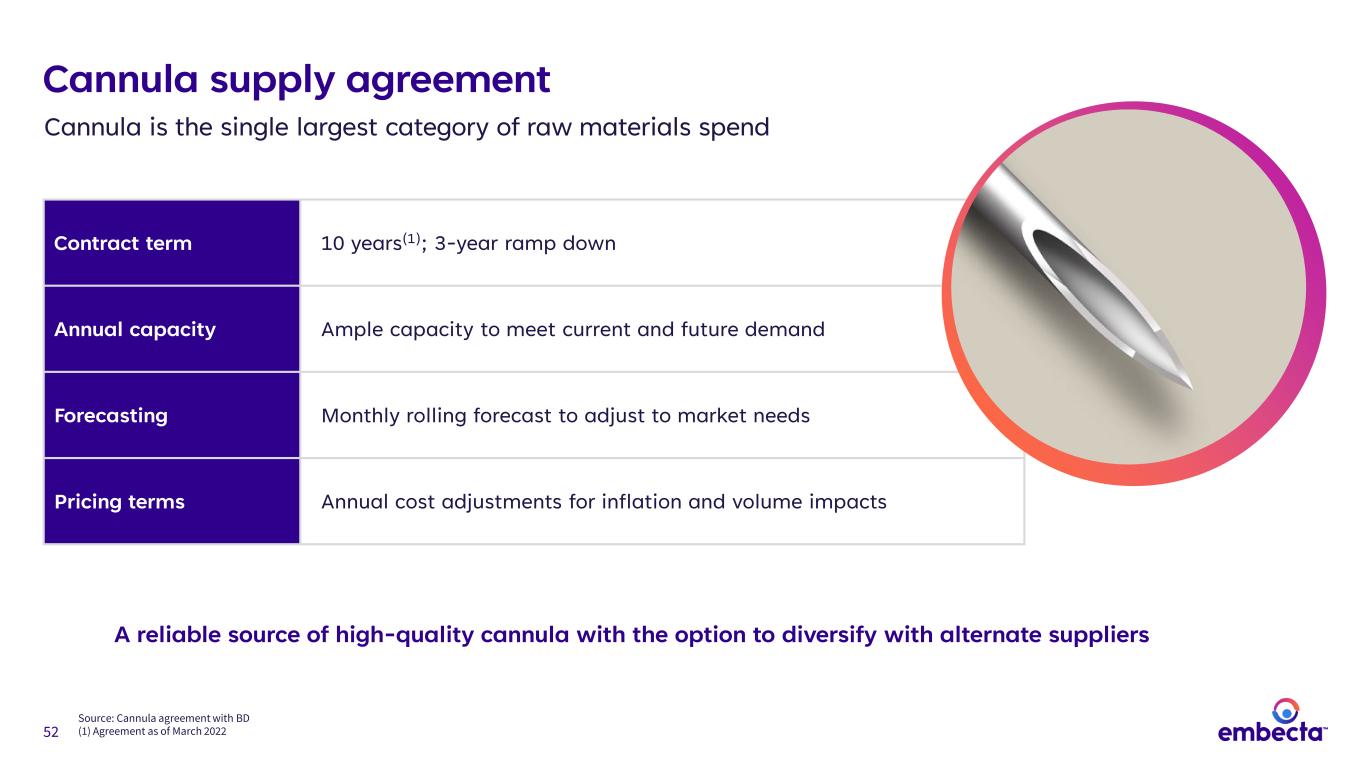 Cannula supply agreement

Cannula is the single largest category of raw materials spend

| Contract term | 10 years$^{(1)}$; 3-year ramp down |
|---|---|
| Annual capacity | Ample capacity to meet current and future demand |
| Forecasting | Monthly rolling forecast to adjust to market needs |
| Pricing terms | Annual cost adjustments for inflation and volume impacts |

A reliable source of high-quality cannula with the option to diversify with alternate suppliers

52

Source: Cannula agreement with BD
(1) Agreement as of March 2022

embecta™